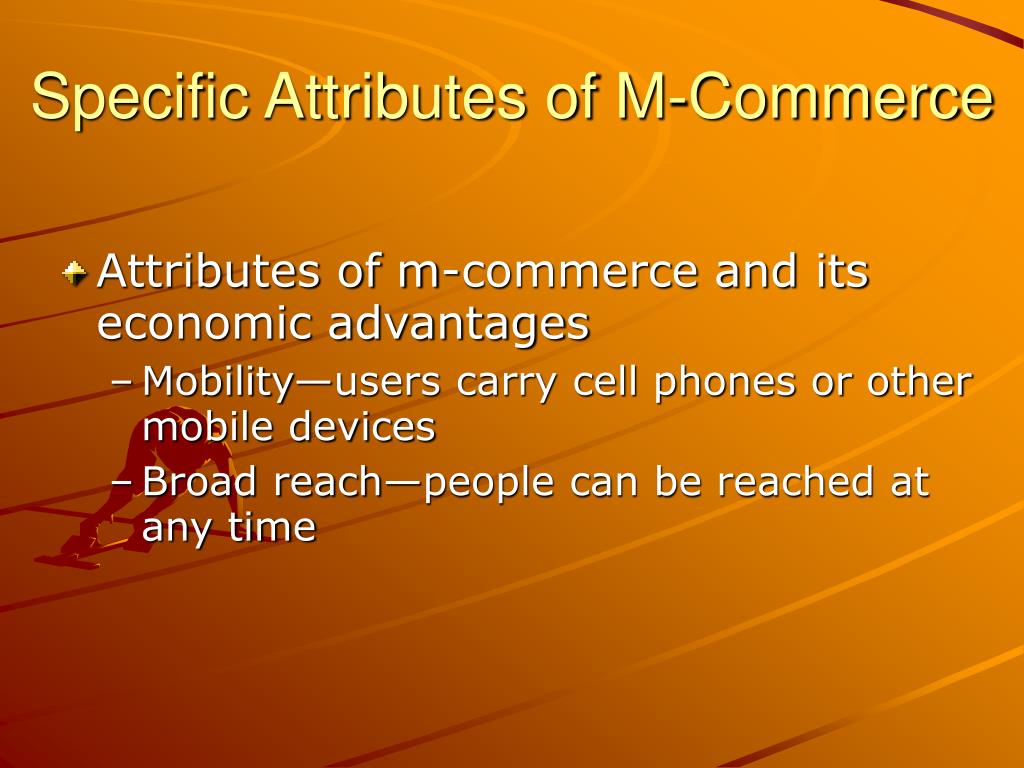 Specific Attributes of M-Commerce

Attributes of m-commerce and its economic advantages

– Mobility—users carry cell phones or other mobile devices

– Broad reach—people can be reached at any time